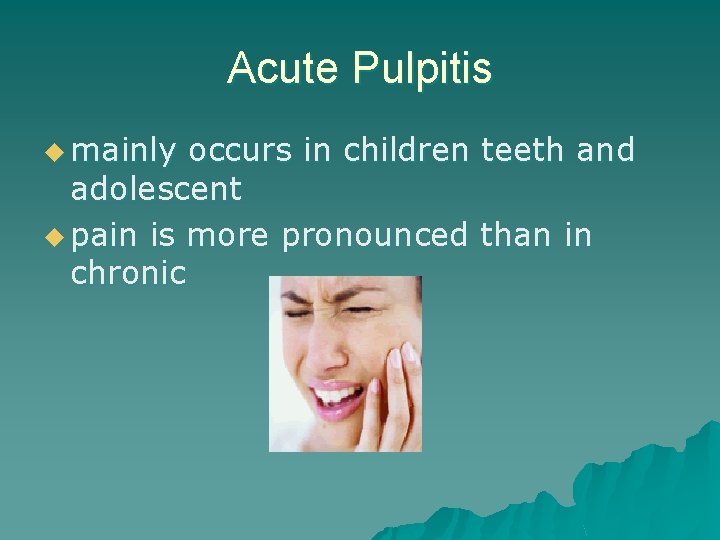 Acute Pulpitis

• mainly occurs in children teeth and adolescent
• pain is more pronounced than in chronic